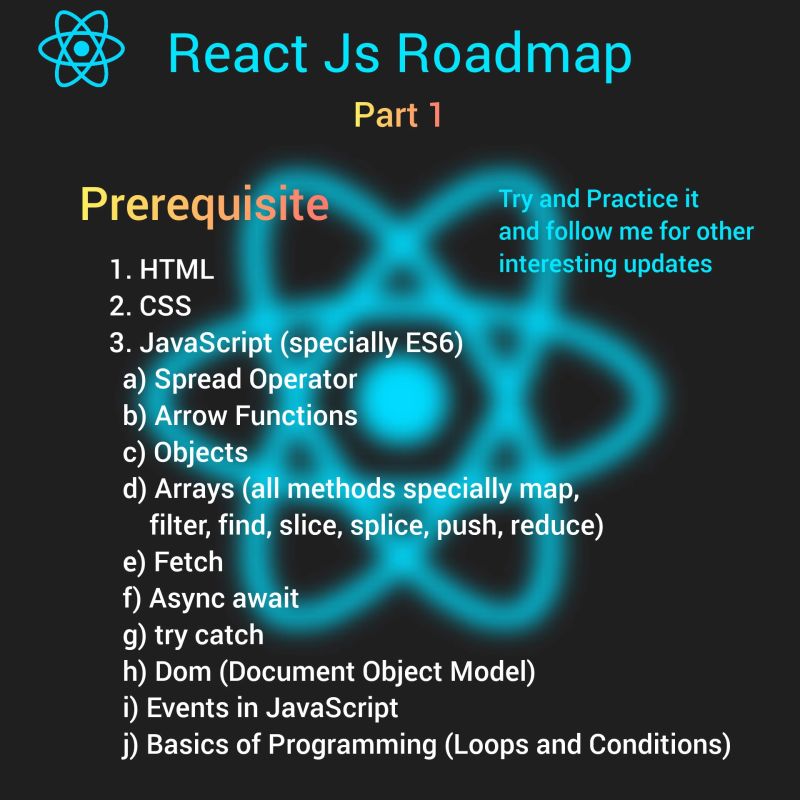 React Js Roadmap

Part 1

Prerequisite

Try and Practice it and follow me for other interesting updates

1. HTML
2. CSS
3. JavaScript (specially ES6)
a) Spread Operator
b) Arrow Functions
c) Objects
d) Arrays (all methods specially map, filter, find, slice, splice, push, reduce)
e) Fetch
f) Async await
g) try catch
h) Dom (Document Object Model)
i) Events in JavaScript
j) Basics of Programming (Loops and Conditions)